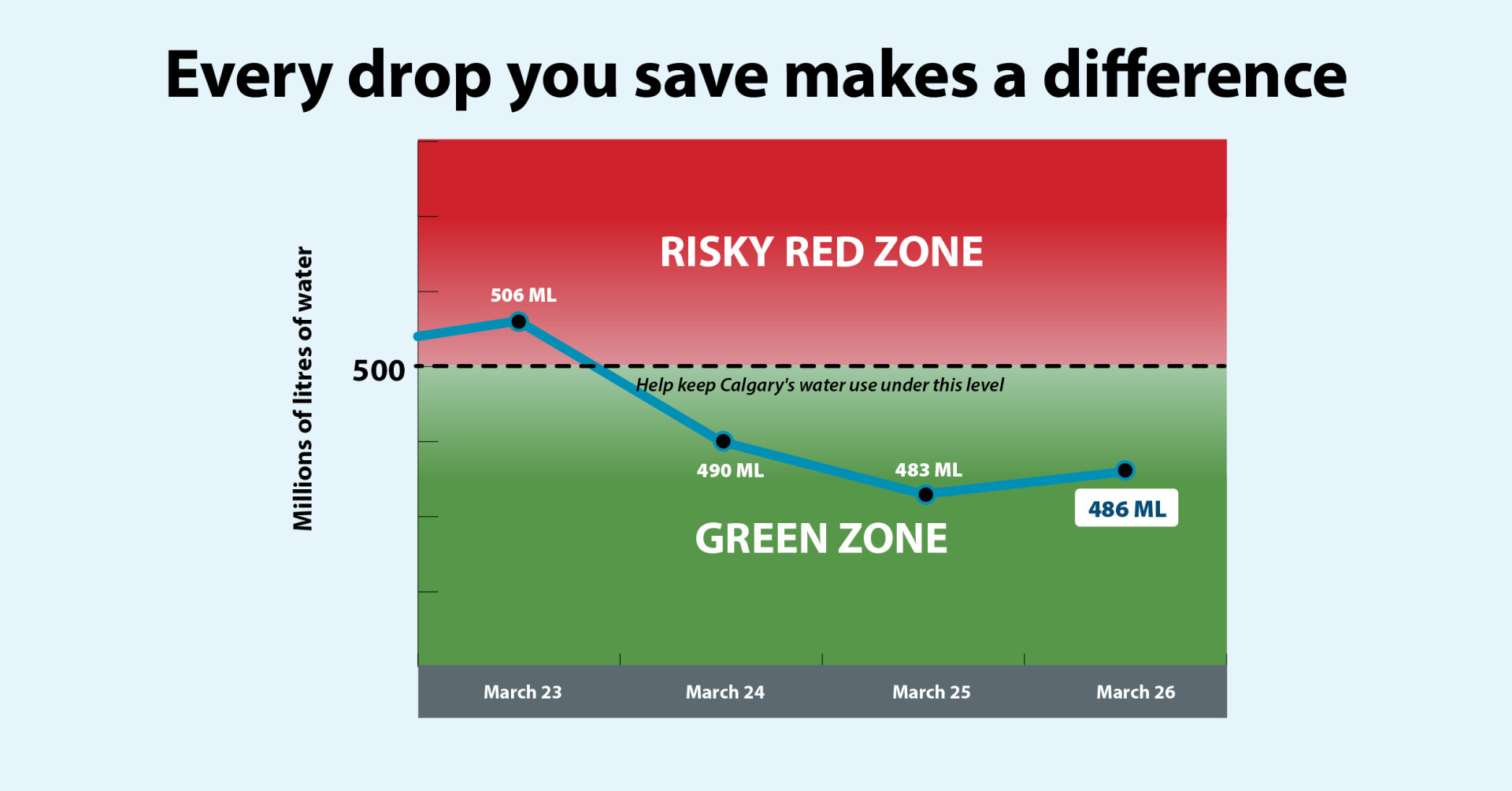 Every drop you save makes a difference

Millions of litres of water

500

RISKY RED ZONE

506 ML

Help keep Calgary's water use under this level

490 ML

483 ML

486 ML

GREEN ZONE

March 23

March 24

March 25

March 26